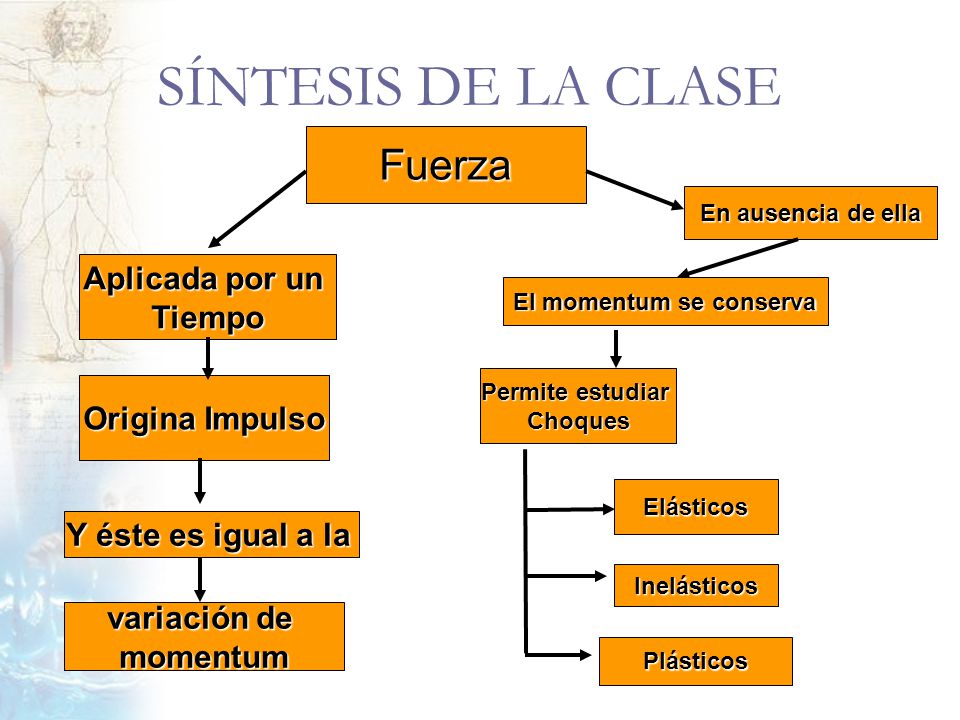 SÍNTESIS DE LA CLASE

Fuerza

Aplicada por un Tiempo

Origina Impulso

Y éste es igual a la

variación de momentum

En ausencia de ella

El momentum se conserva

Permite estudiar Choques

Elásticos

Inelásticos

Plásticos